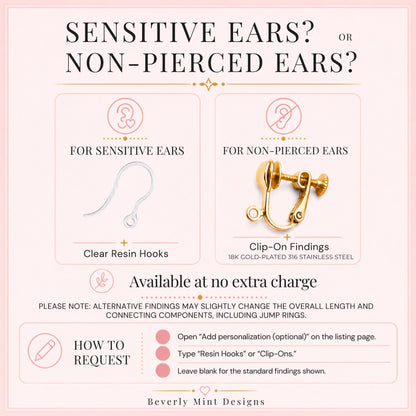 SENSITIVE EARS? OR NON-PIERCED EARS?

FOR SENSITIVE EARS

Clear Resin Hooks

FOR NON-PIERCED EARS

Clip-On Findings
18K GOLD-PLATED 316 STAINLESS STEEL

Available at no extra charge

PLEASE NOTE: ALTERNATIVE FINDINGS MAY SLIGHTLY CHANGE THE OVERALL LENGTH AND CONNECTING COMPONENTS, INCLUDING JUMP RINGS.

HOW TO REQUEST

Open "Add personalization (optional)" on the listing page.

Type "Resin Hooks" or "Clip-Ons."

Leave blank for the standard findings shown.

Beverly Mint Designs